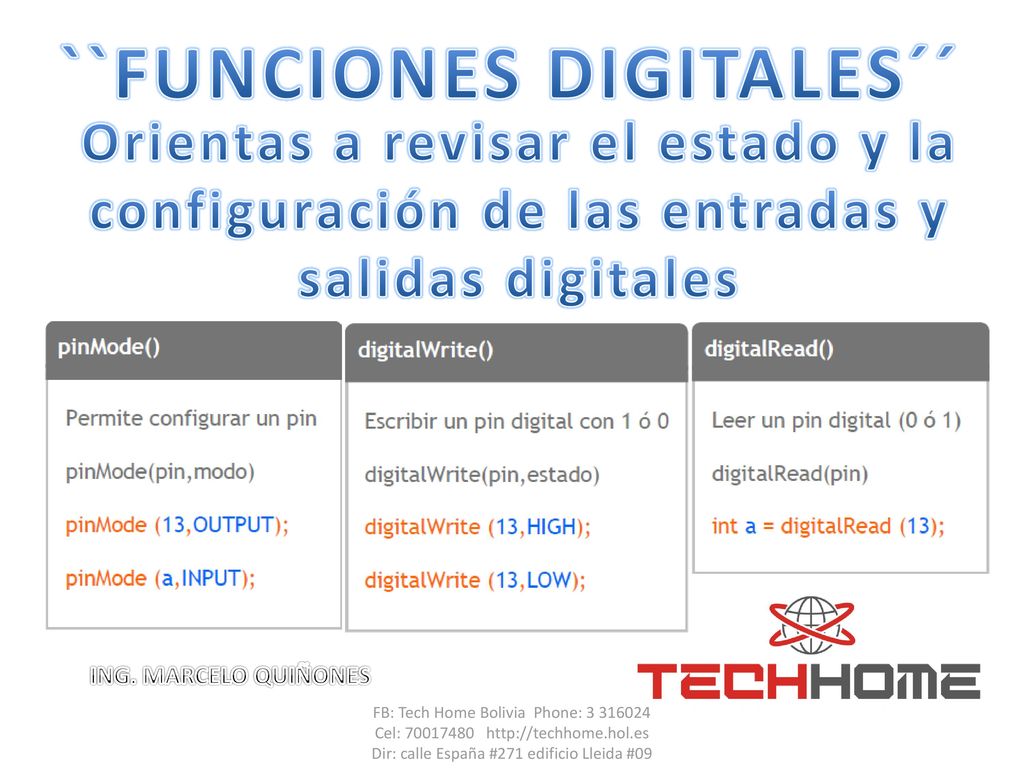 ``FUNCIONES DIGITALES´´
Orientas a revisar el estado y la configuración de las entradas y salidas digitales

pinMode()

Permite configurar un pin

pinMode(pin,modo)

pinMode (13,OUTPUT);

pinMode (a,INPUT);

digitalWrite()

Escribir un pin digital con 1 ó 0

digitalWrite(pin,estado)

digitalWrite (13,HIGH);

digitalWrite (13,LOW);

digitalRead()

Leer un pin digital (0 ó 1)

digitalRead(pin)

int a = digitalRead (13);

ING. MARCELO QUIÑONES

TECHHOME

FB: Tech Home Bolivia Phone: 3 316024
Cel: 70017480 http://techhome.hol.es
Dir: calle España #271 edificio Lleida #09